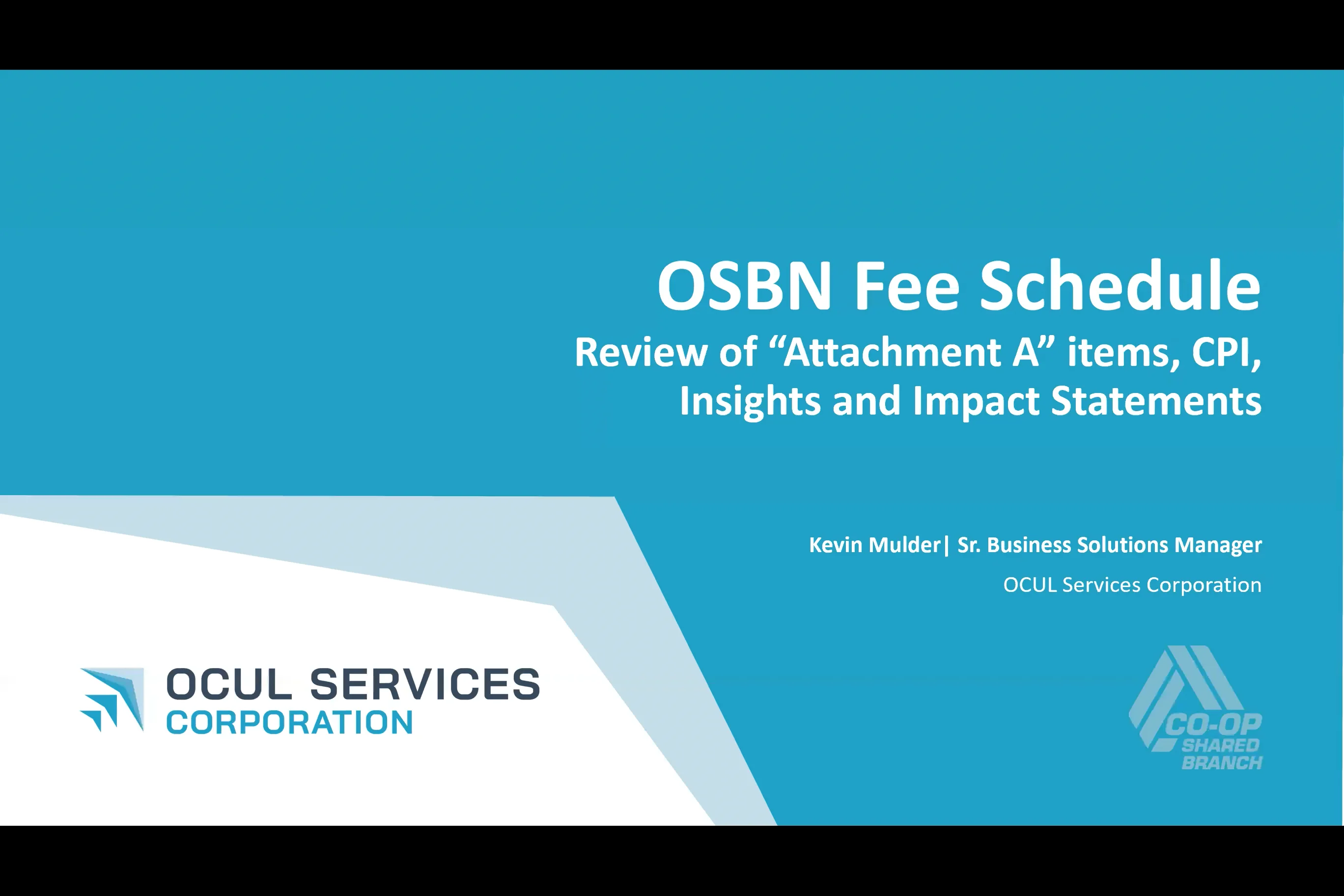 OSBN Fee Schedule

Review of “Attachment A” items, CPI, Insights and Impact Statements

Kevin Mulder| Sr. Business Solutions Manager

OCUL Services Corporation

OCUL SERVICES
CORPORATION

CO-OP
SHARED
BRANCH